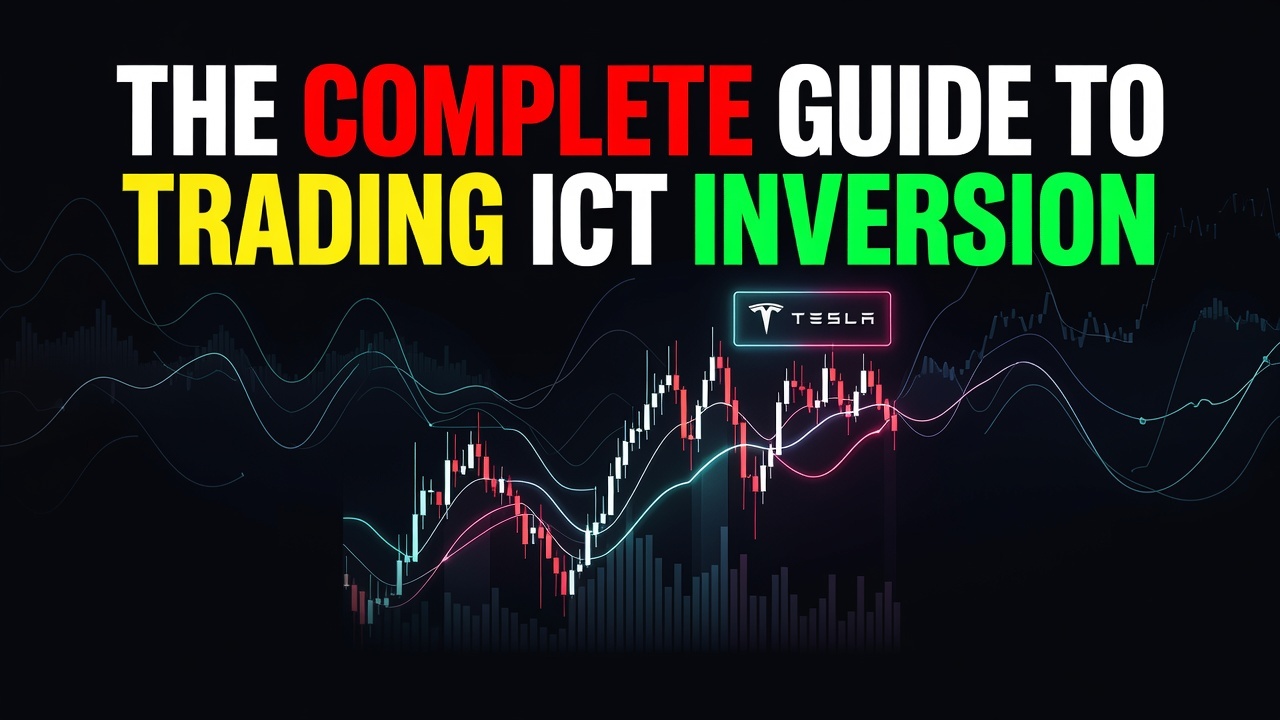 THE COMPLETE GUIDE TO TRADING ICT INVERSION

TESLA